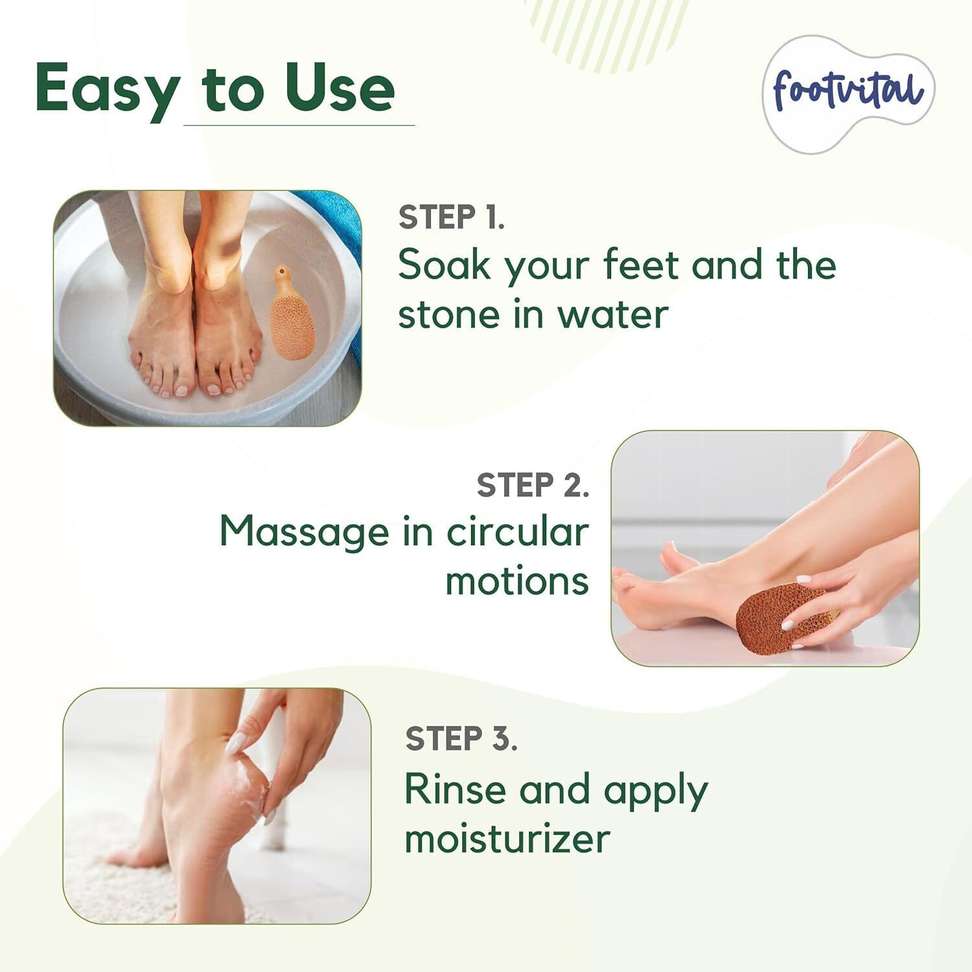 Easy to Use

footvital

STEP 1.
Soak your feet and the stone in water

STEP 2.
Massage in circular motions

STEP 3.
Rinse and apply moisturizer